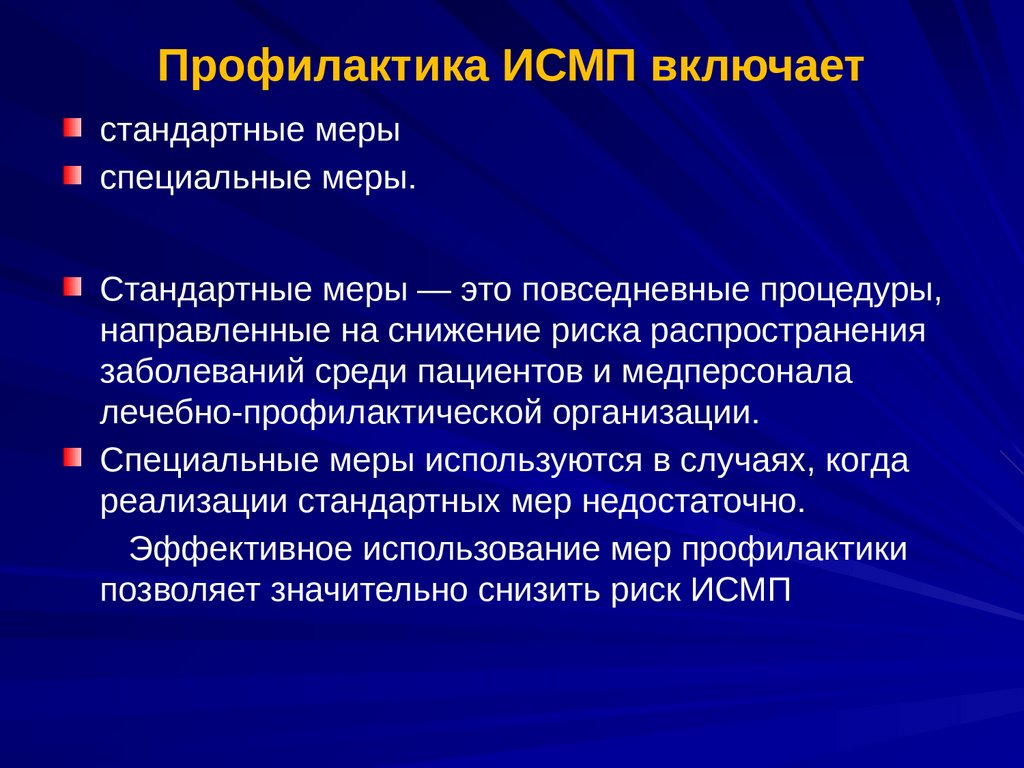 Профилактика ИСМП включает

стандартные меры

специальные меры.

Стандартные меры — это повседневные процедуры, направленные на снижение риска распространения заболеваний среди пациентов и медперсонала лечебно-профилактической организации.

Специальные меры используются в случаях, когда реализации стандартных мер недостаточно.

Эффективное использование мер профилактики позволяет значительно снизить риск ИСМП